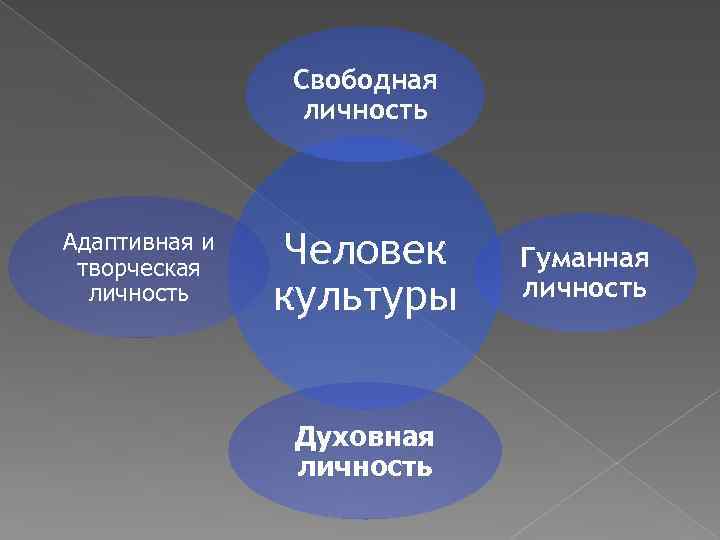 Свободная личность

Адаптивная и творческая личность

Человек культуры

Гуманная личность

Духовная личность